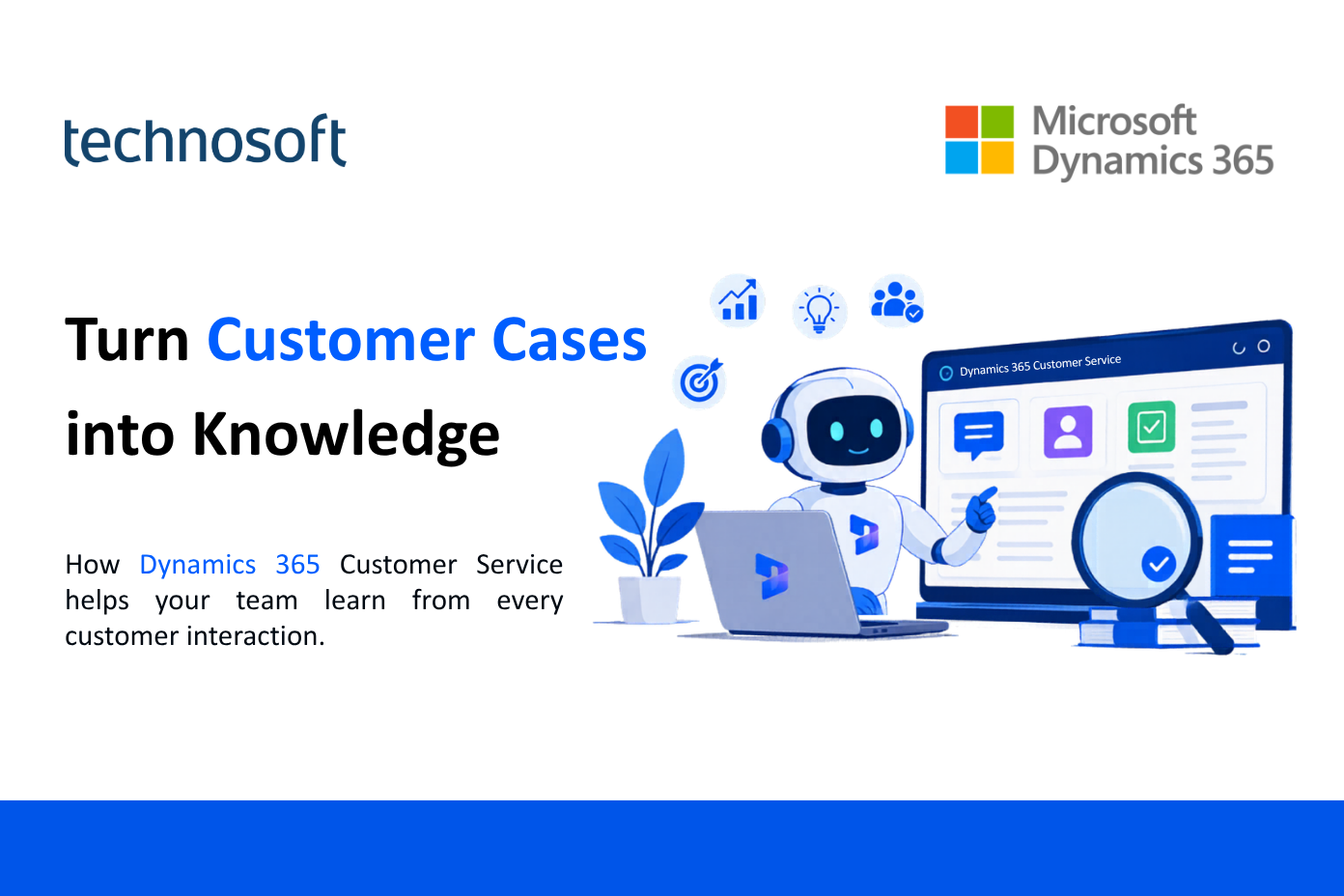 technosoft

Microsoft
Dynamics 365

Turn Customer Cases into Knowledge

How Dynamics 365 Customer Service helps your team learn from every customer interaction.

Dynamics 365 Customer Service